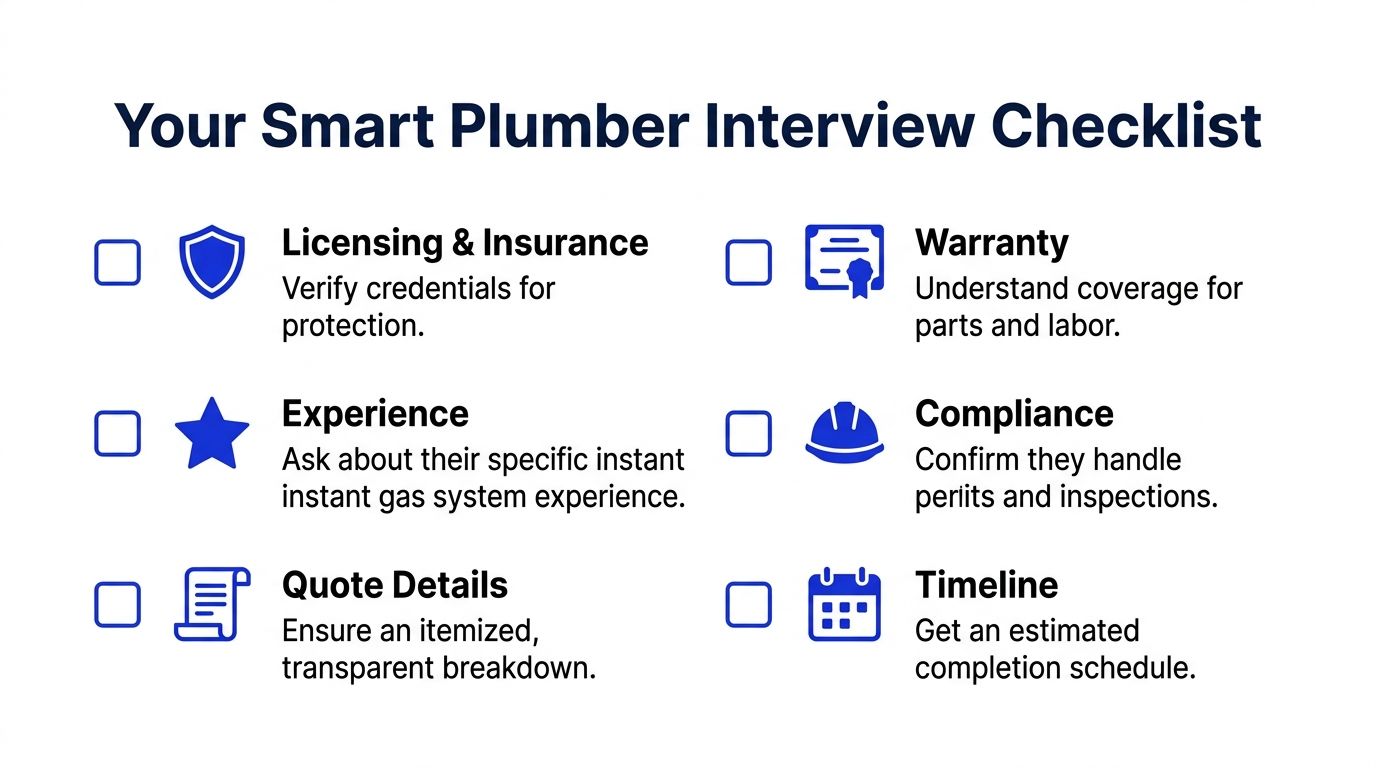 Your Smart Plumber Interview Checklist

Licensing & Insurance
Verify credentials for protection.

Experience
Ask about their specific instant instant gas system experience.

Quote Details
Ensure an itemized, transparent breakdown.

Warranty
Understand coverage for parts and labor.

Compliance
Confirm they handle periits and inspections.

Timeline
Get an estimated completion schedule.